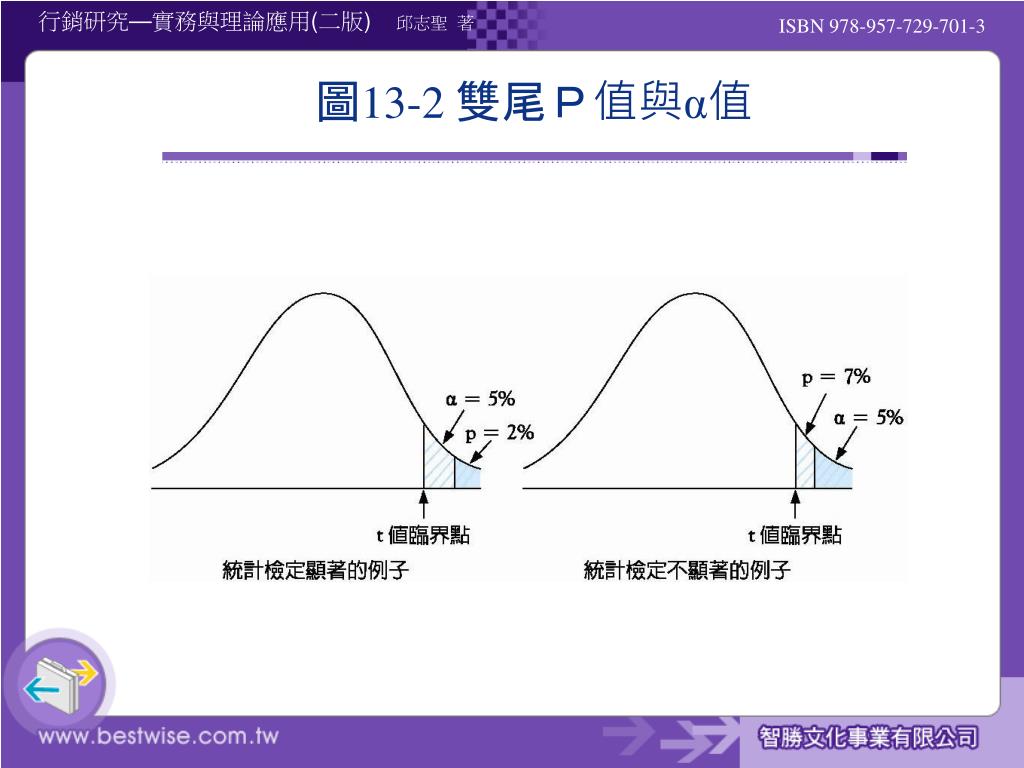 行銷研究—實務與理論應用(二版)　邱志聖 著

ISBN 978-957-729-701-3

圖13-2 雙尾 P 值與α值

α = 5%

p = 2%

t 值臨界點

統計檢定顯著的例子

p = 7%

α = 5%

t 值臨界點

統計檢定不顯著的例子

www.bestwise.com.tw

智勝文化事業有限公司